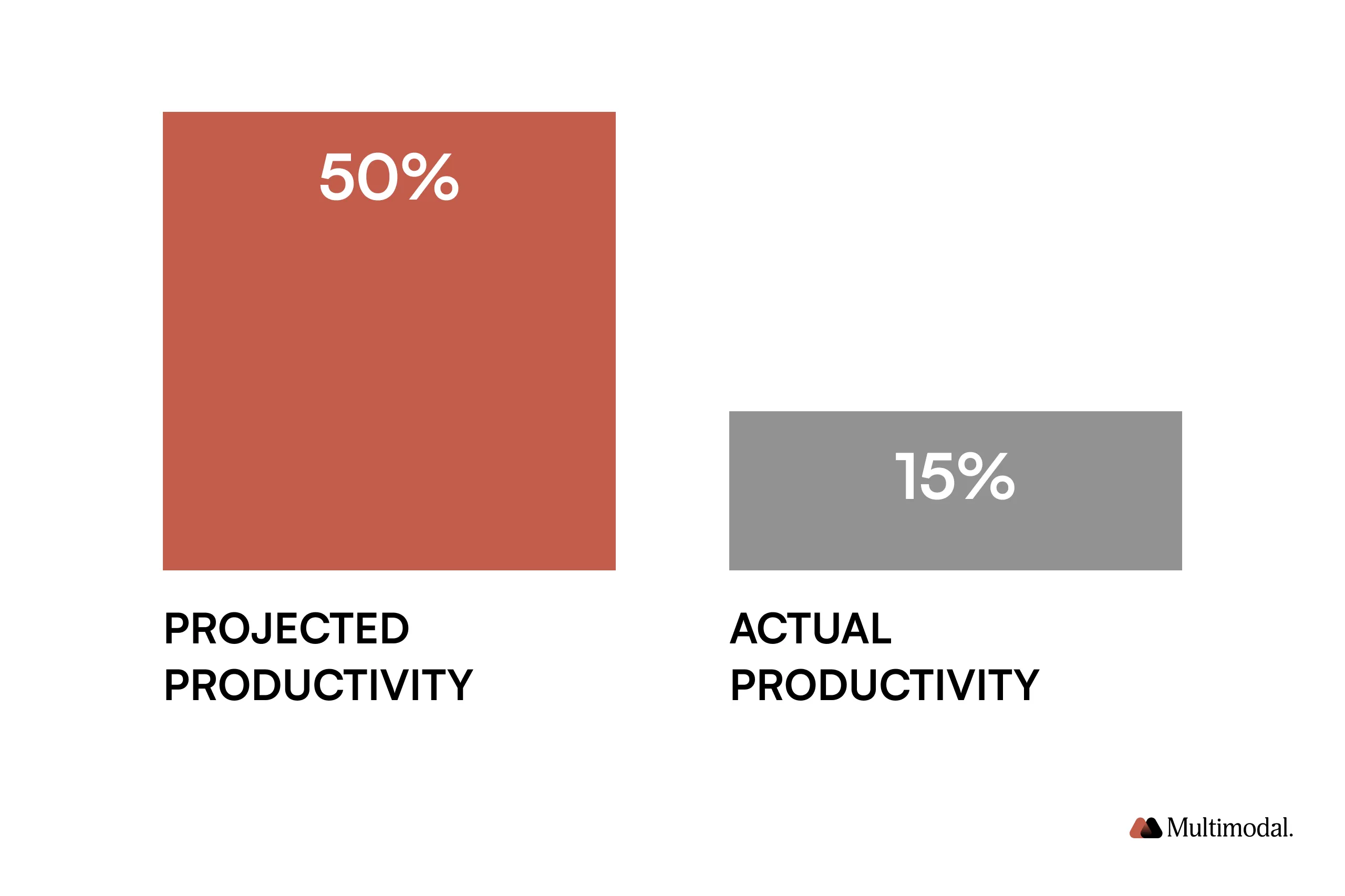 50%

PROJECTED PRODUCTIVITY

15%

ACTUAL PRODUCTIVITY

Multimodal.